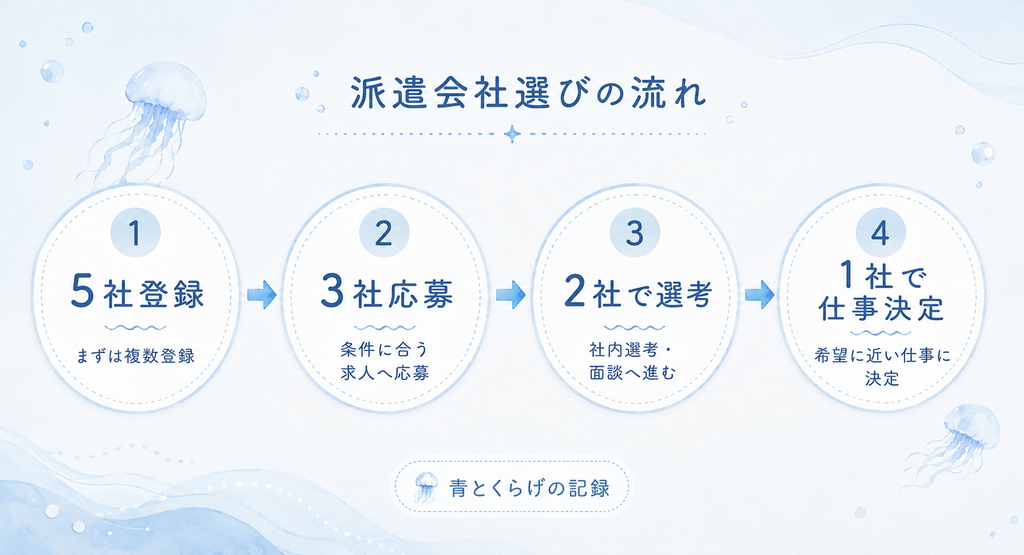 派遣会社選びの流れ

1
5社登録
まずは複数登録

2
3社応募
条件に合う求人へ応募

3
2社で選考
社内選考・面談へ進む

4
1社で仕事決定
希望に近い仕事に決定

青とくらげの記録